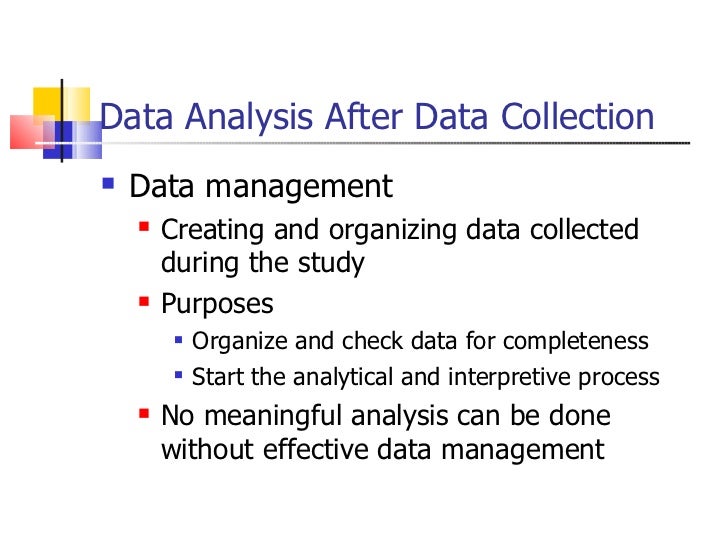 Data Analysis After Data Collection

- Data management
  - Creating and organizing data collected during the study
  - Purposes
    - Organize and check data for completeness
    - Start the analytical and interpretive process
  - No meaningful analysis can be done without effective data management